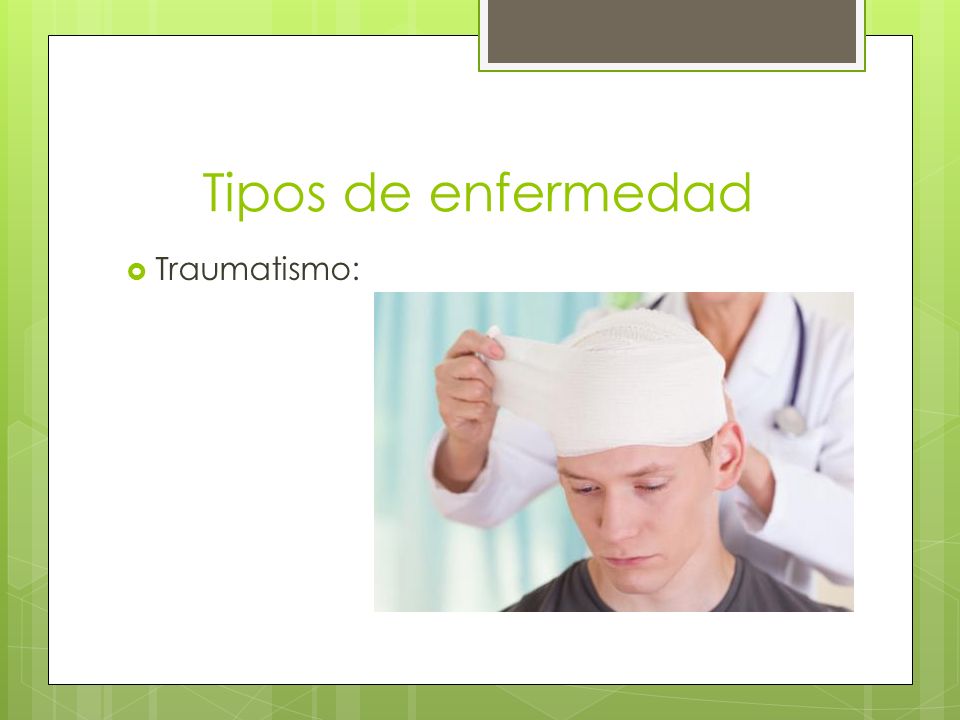 Tipos de enfermedad

Traumatismo: